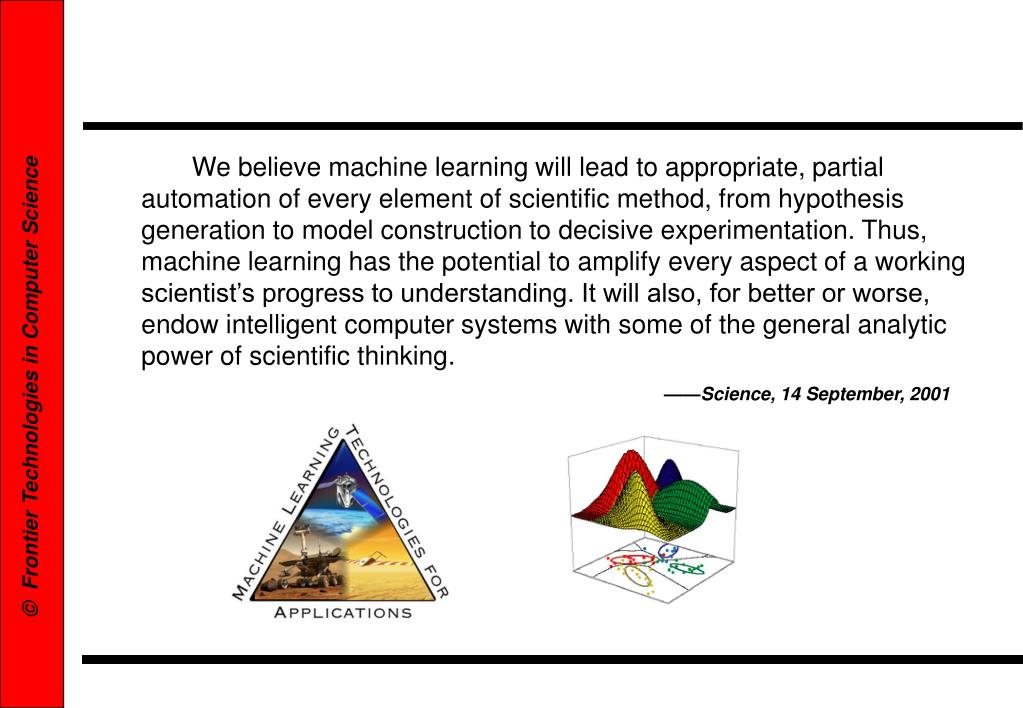 © Frontier Technologies in Computer Science

We believe machine learning will lead to appropriate, partial automation of every element of scientific method, from hypothesis generation to model construction to decisive experimentation. Thus, machine learning has the potential to amplify every aspect of a working scientist's progress to understanding. It will also, for better or worse, endow intelligent computer systems with some of the general analytic power of scientific thinking.

——Science, 14 September, 2001

MACHINE LEARNING TECHNOLOGIES FOR APPLICATIONS